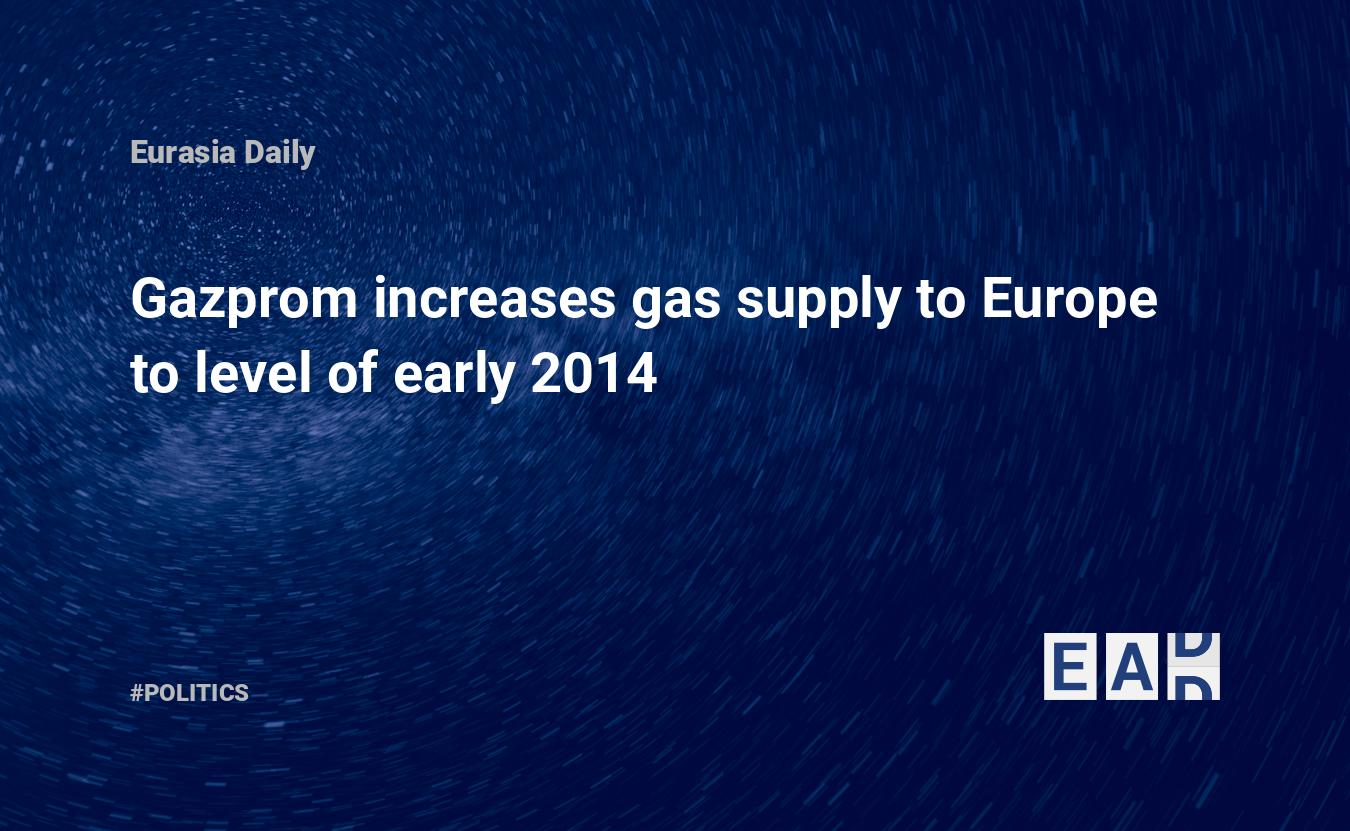 Eurasia Daily

Gazprom increases gas supply to Europe to level of early 2014

#POLITICS

EAD